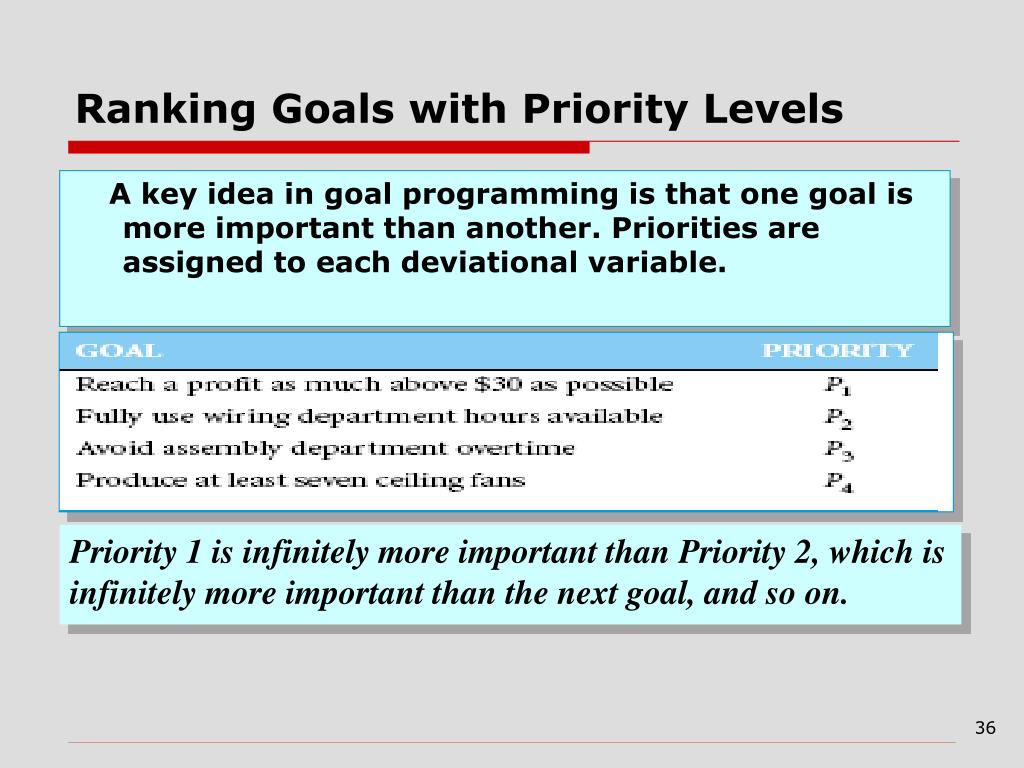 Ranking Goals with Priority Levels

A key idea in goal programming is that one goal is more important than another. Priorities are assigned to each deviational variable.

| GOAL | PRIORITY |
|---|---|
| Reach a profit as much above \$30 as possible | $P_1$ |
| Fully use wiring department hours available | $P_2$ |
| Avoid assembly department overtime | $P_3$ |
| Produce at least seven ceiling fans | $P_4$ |

Priority 1 is infinitely more important than Priority 2, which is infinitely more important than the next goal, and so on.

36